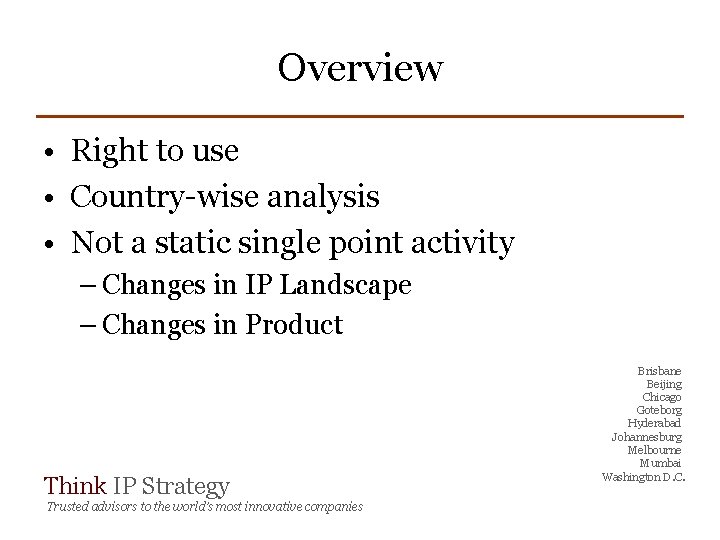 Overview

• Right to use
• Country-wise analysis
• Not a static single point activity
– Changes in IP Landscape
– Changes in Product

Brisbane
Beijing
Chicago
Goteborg
Hyderabad
Johannesburg
Melbourne
Mumbai
Washington D.C.

Think IP Strategy
Trusted advisors to the world's most innovative companies